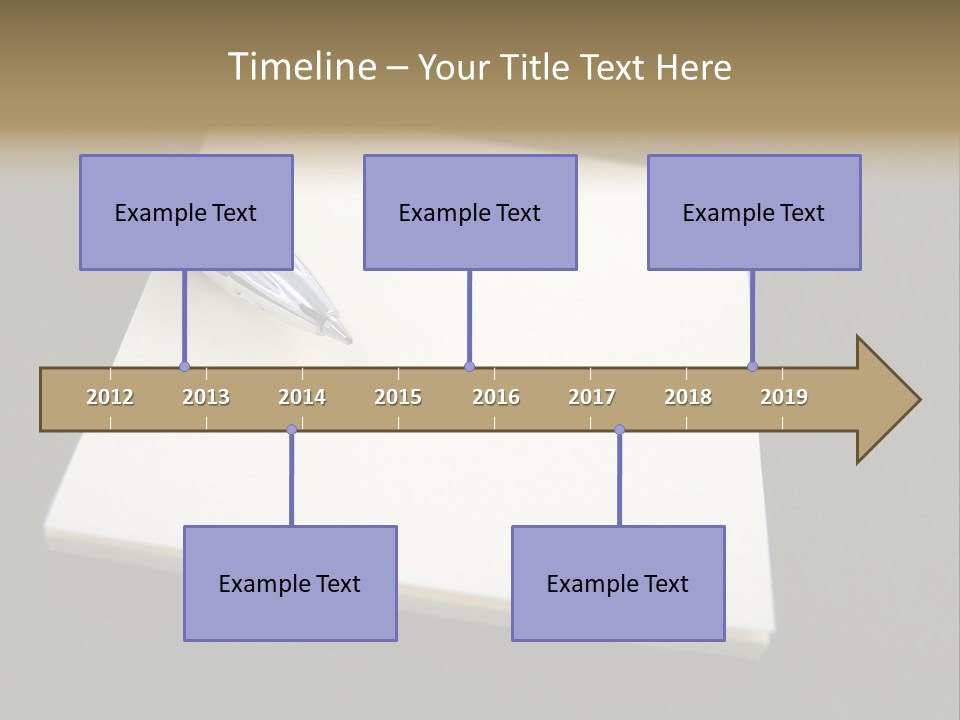 Timeline – Your Title Text Here

Example Text

Example Text

Example Text

2012 2013 2014 2015 2016 2017 2018 2019

Example Text

Example Text